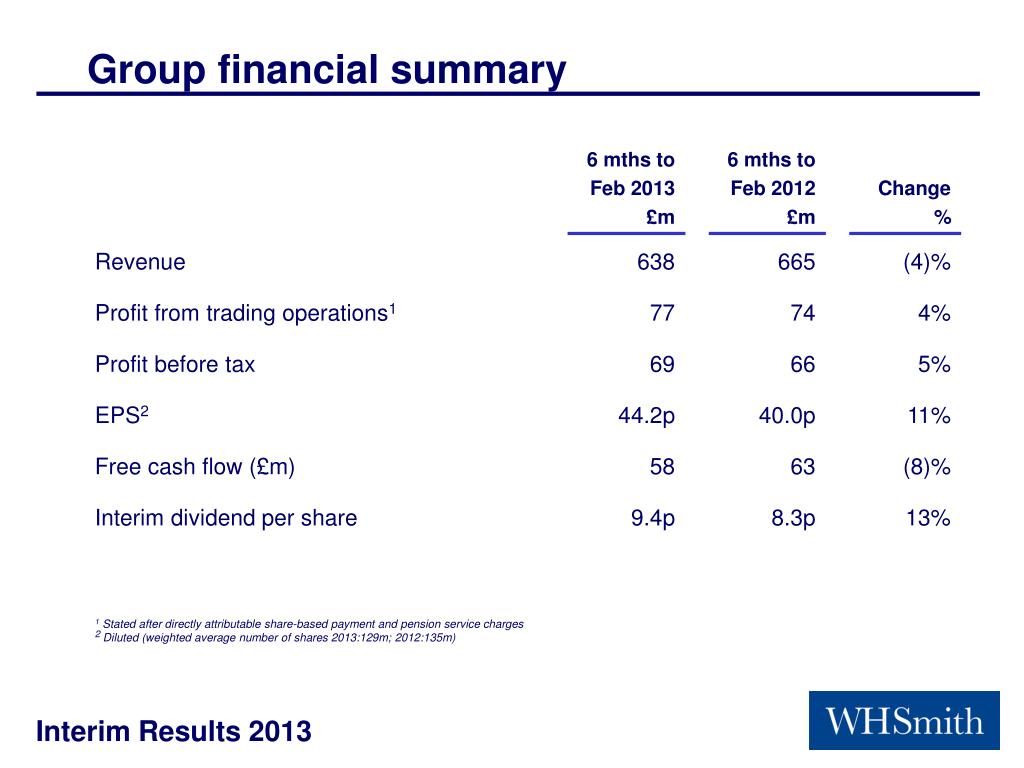 Group financial summary

| | 6 mths to Feb 2013 £m | 6 mths to Feb 2012 £m | Change % |
|---|---|---|---|
| Revenue | 638 | 665 | (4)% |
| Profit from trading operations$^1$ | 77 | 74 | 4% |
| Profit before tax | 69 | 66 | 5% |
| EPS$^2$ | 44.2p | 40.0p | 11% |
| Free cash flow (£m) | 58 | 63 | (8)% |
| Interim dividend per share | 9.4p | 8.3p | 13% |

$^1$ Stated after directly attributable share-based payment and pension service charges
$^2$ Diluted (weighted average number of shares 2013:129m; 2012:135m)

Interim Results 2013

WHSmith